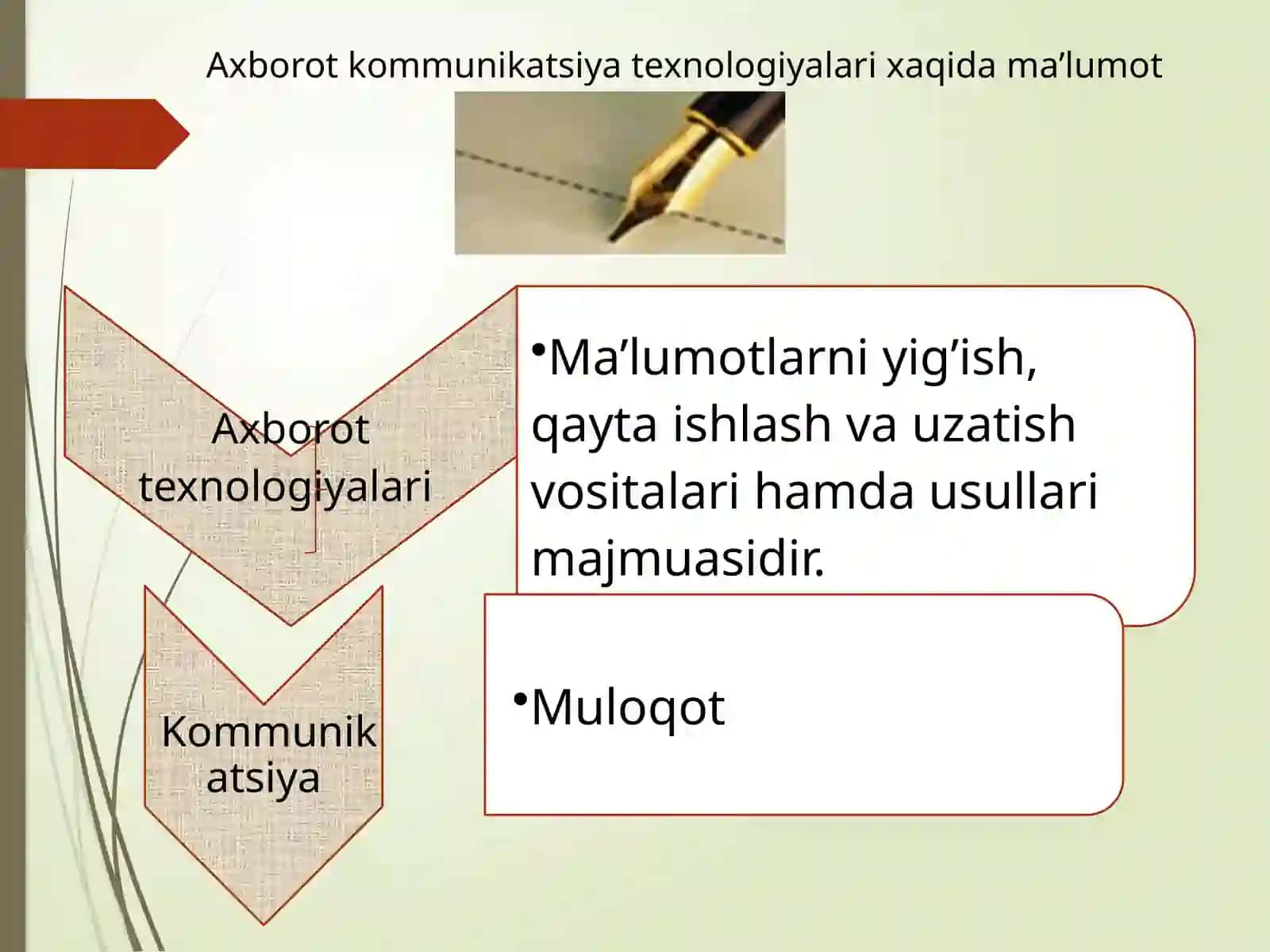 Axborot kommunikatsiya texnologiyalari xaqida ma’lumot

Axborot texnologiyalari

•Ma’lumotlarni yig’ish, qayta ishlash va uzatish vositalari hamda usullari majmuasidir.

Kommunikatsiya

•Muloqot